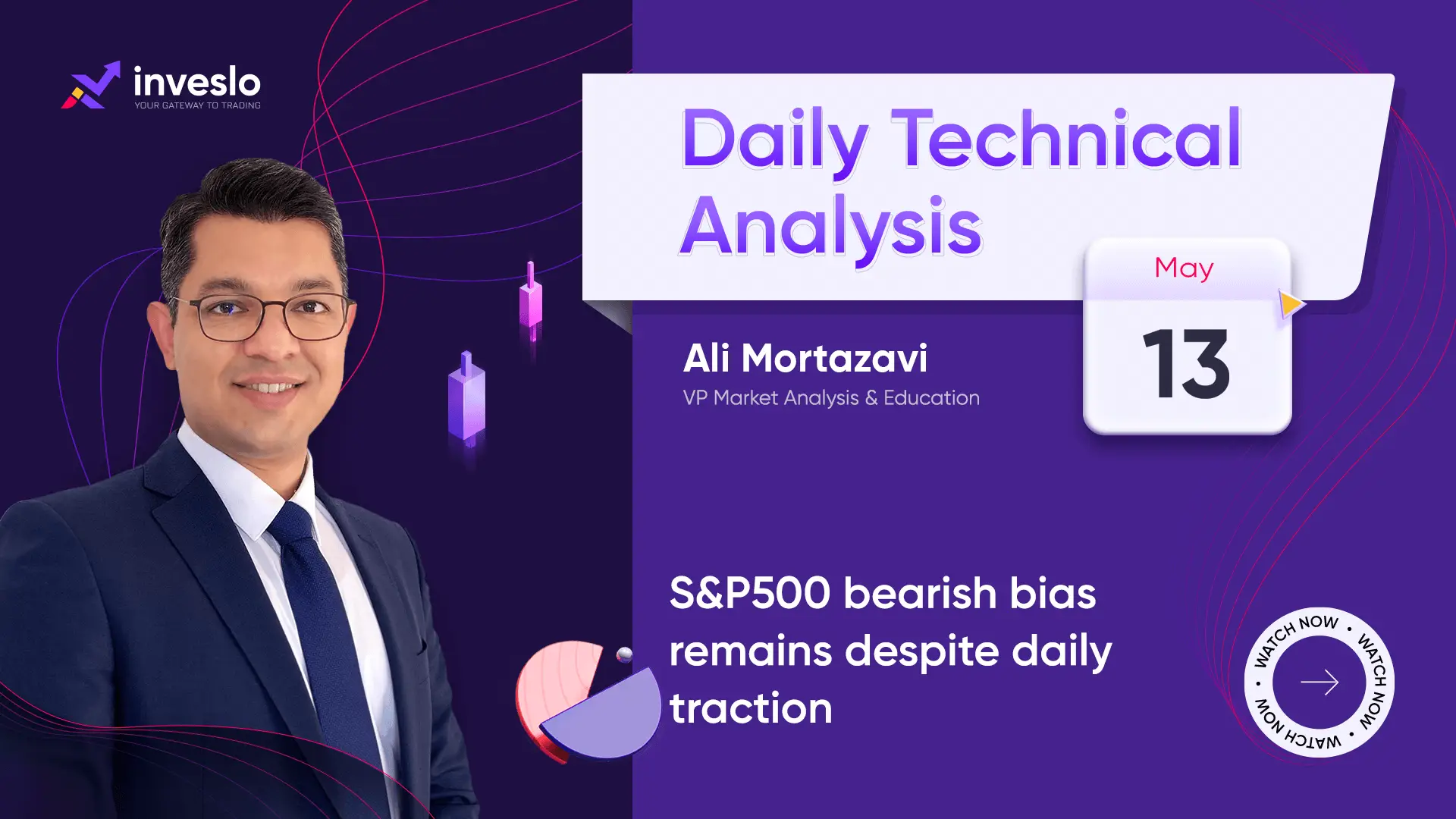 inveslo
YOUR GATEWAY TO TRADING

Daily Technical Analysis

May
13

Ali Mortazavi
VP Market Analysis & Education

S&P500 bearish bias remains despite daily traction

WATCH NOW • WATCH NOW • WATCH NOW •